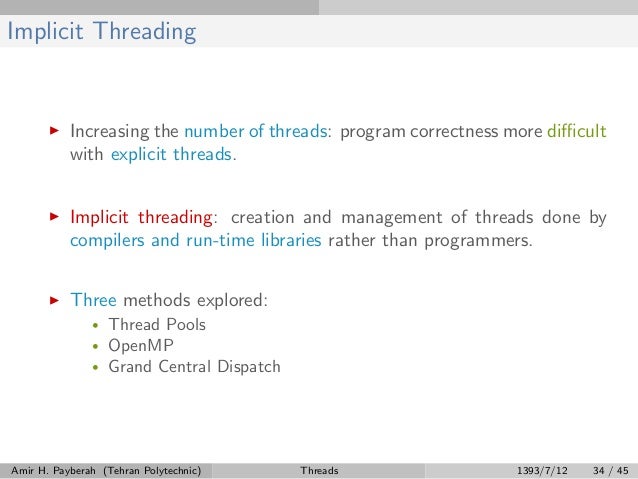 Implicit Threading

▶ Increasing the number of threads: program correctness more difficult with explicit threads.

▶ Implicit threading: creation and management of threads done by compilers and run-time libraries rather than programmers.

▶ Three methods explored:
• Thread Pools
• OpenMP
• Grand Central Dispatch

Amir H. Payberah (Tehran Polytechnic) Threads 1393/7/12 34 / 45